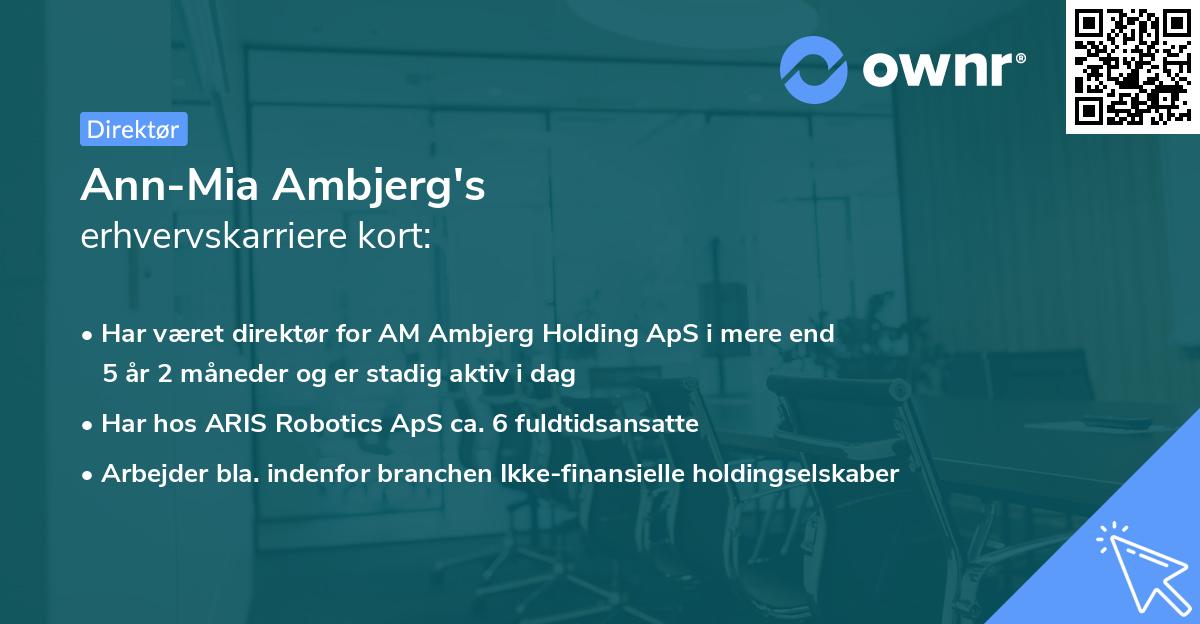 ownr®

Direktør

Ann-Mia Ambjerg's
erhvervskarriere kort:

• Har været direktør for AM Ambjerg Holding ApS i mere end 5 år 2 måneder og er stadig aktiv i dag
• Har hos ARIS Robotics ApS ca. 6 fuldtidsansatte
• Arbejder bla. indenfor branchen Ikke-finansielle holdingselskaber